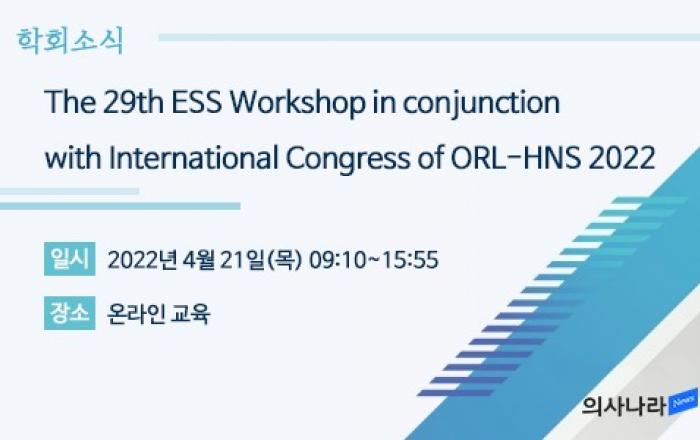 학회소식

The 29th ESS Workshop in conjunction with International Congress of ORL-HNS 2022

일시 2022년 4월 21일(목) 09:10~15:55

장소 온라인 교육

의사나라 News